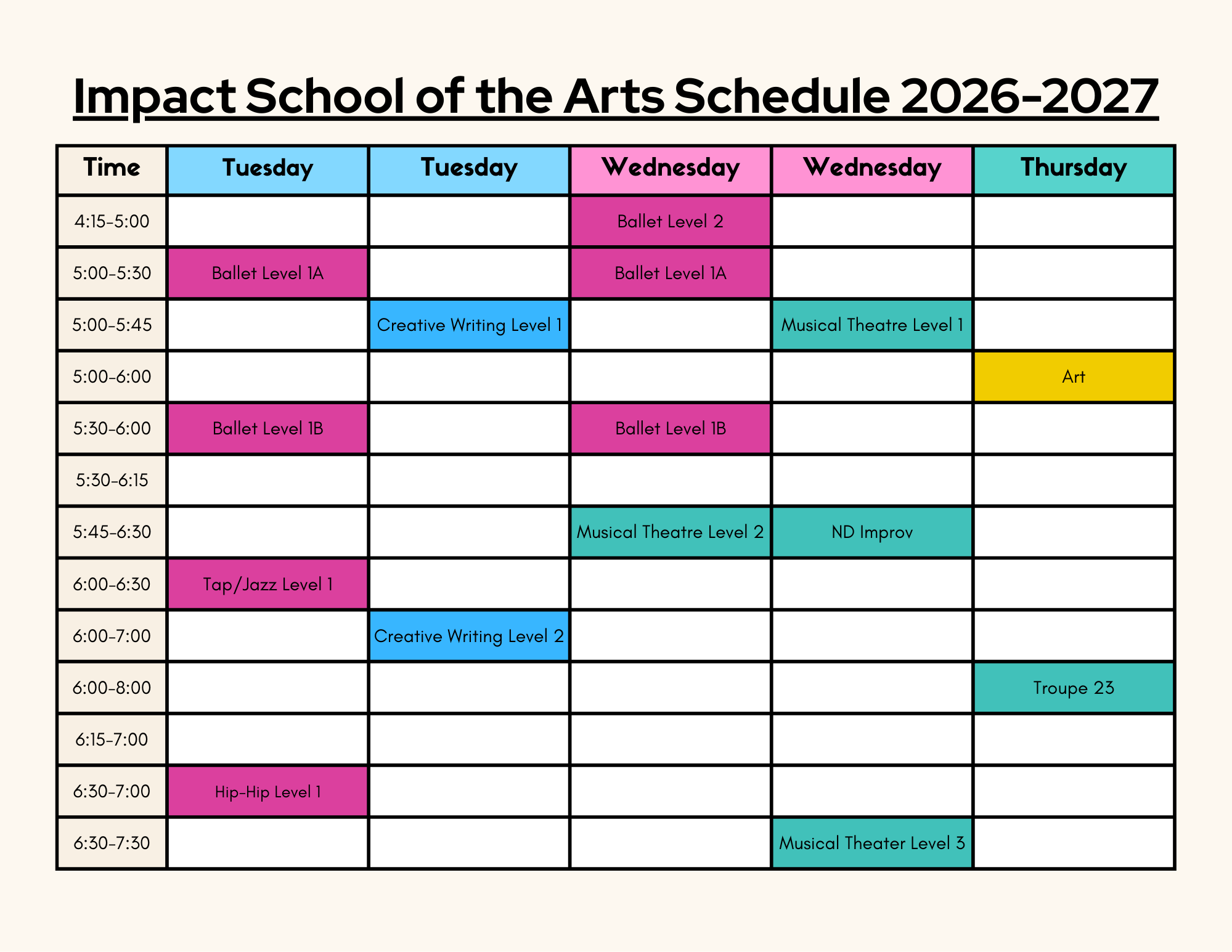 Impact School of the Arts Schedule 2026-2027

| Time | Tuesday | Tuesday | Wednesday | Wednesday | Thursday |
|---|---|---|---|---|---|
| 4:15-5:00 | | | Ballet Level 2 | | |
| 5:00-5:30 | Ballet Level 1A | | Ballet Level 1A | | |
| 5:00-5:45 | | Creative Writing Level 1 | | Musical Theatre Level 1 | |
| 5:00-6:00 | | | | | Art |
| 5:30-6:00 | Ballet Level 1B | | Ballet Level 1B | | |
| 5:30-6:15 | | | | | |
| 5:45-6:30 | | | Musical Theatre Level 2 | ND Improv | |
| 6:00-6:30 | Tap/Jazz Level 1 | | | | |
| 6:00-7:00 | | Creative Writing Level 2 | | | |
| 6:00-8:00 | | | | | Troupe 23 |
| 6:15-7:00 | | | | | |
| 6:30-7:00 | Hip-Hip Level 1 | | | | |
| 6:30-7:30 | | | | Musical Theater Level 3 | |